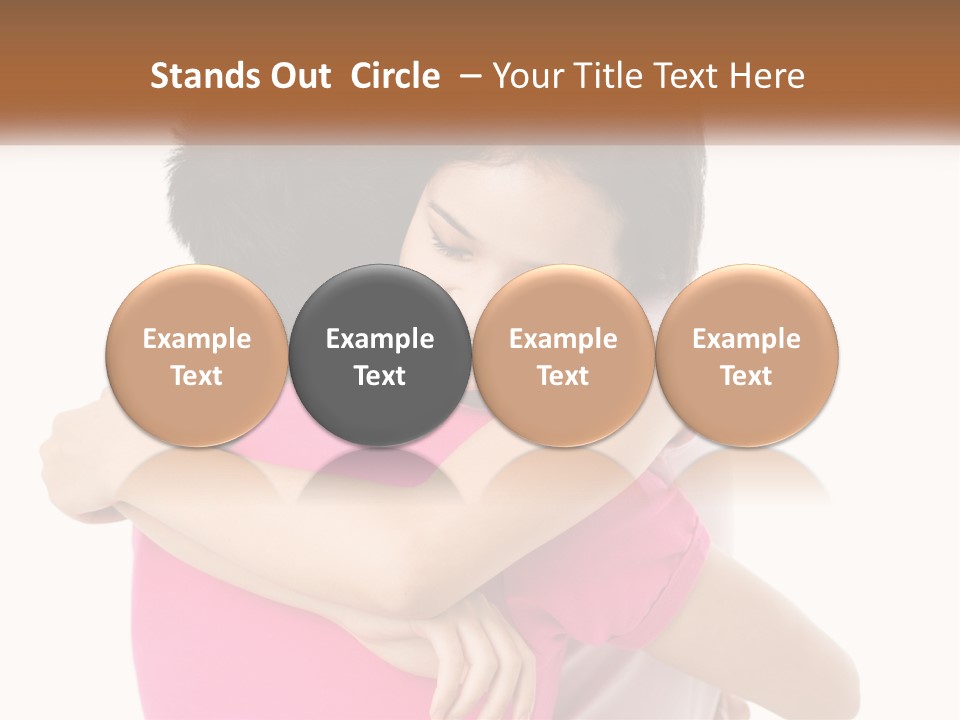 Stands Out Circle – Your Title Text Here

Example Text

Example Text

Example Text

Example Text